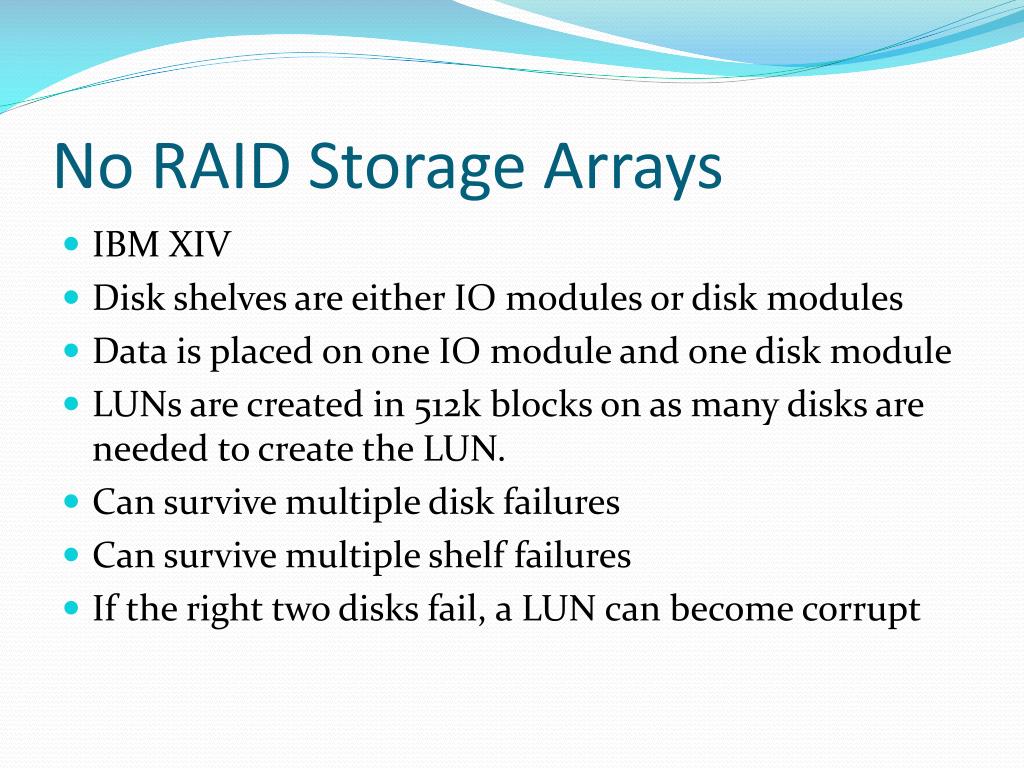 No RAID Storage Arrays

- IBM XIV
- Disk shelves are either IO modules or disk modules
- Data is placed on one IO module and one disk module
- LUNs are created in 512k blocks on as many disks are needed to create the LUN.
- Can survive multiple disk failures
- Can survive multiple shelf failures
- If the right two disks fail, a LUN can become corrupt